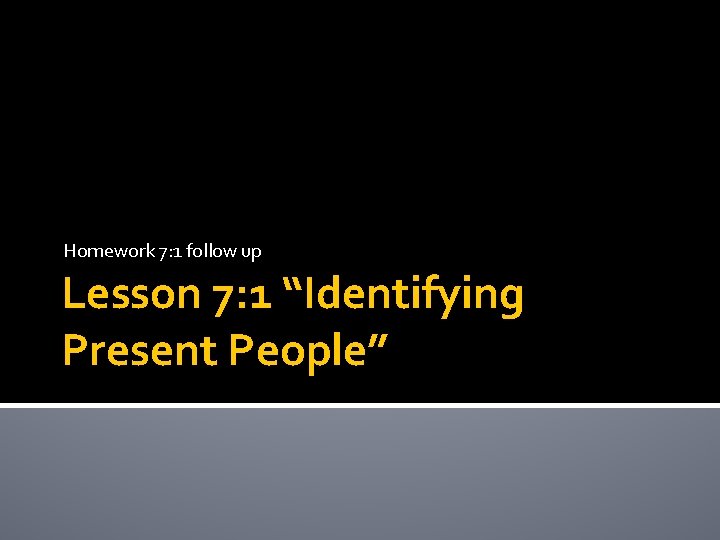 Homework 7:1 follow up

Lesson 7:1 "Identifying Present People"